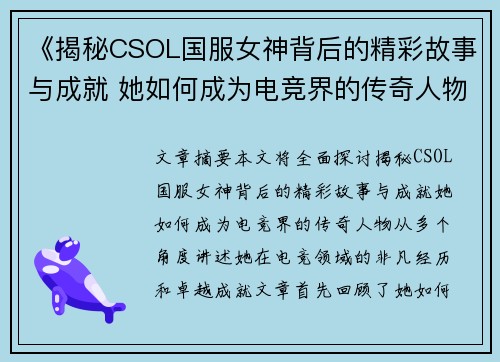 《揭秘CSOL国服女神背后的精彩故事与成就 她如何成为电竞界的传奇人物

文章摘要本文将全面探讨揭秘CSOL国服女神背后的精彩故事与成就她如何成为电竞界的传奇人物从多个角度讲述她在电竞领域的非凡经历和卓越成就文章首先回顾了她如何